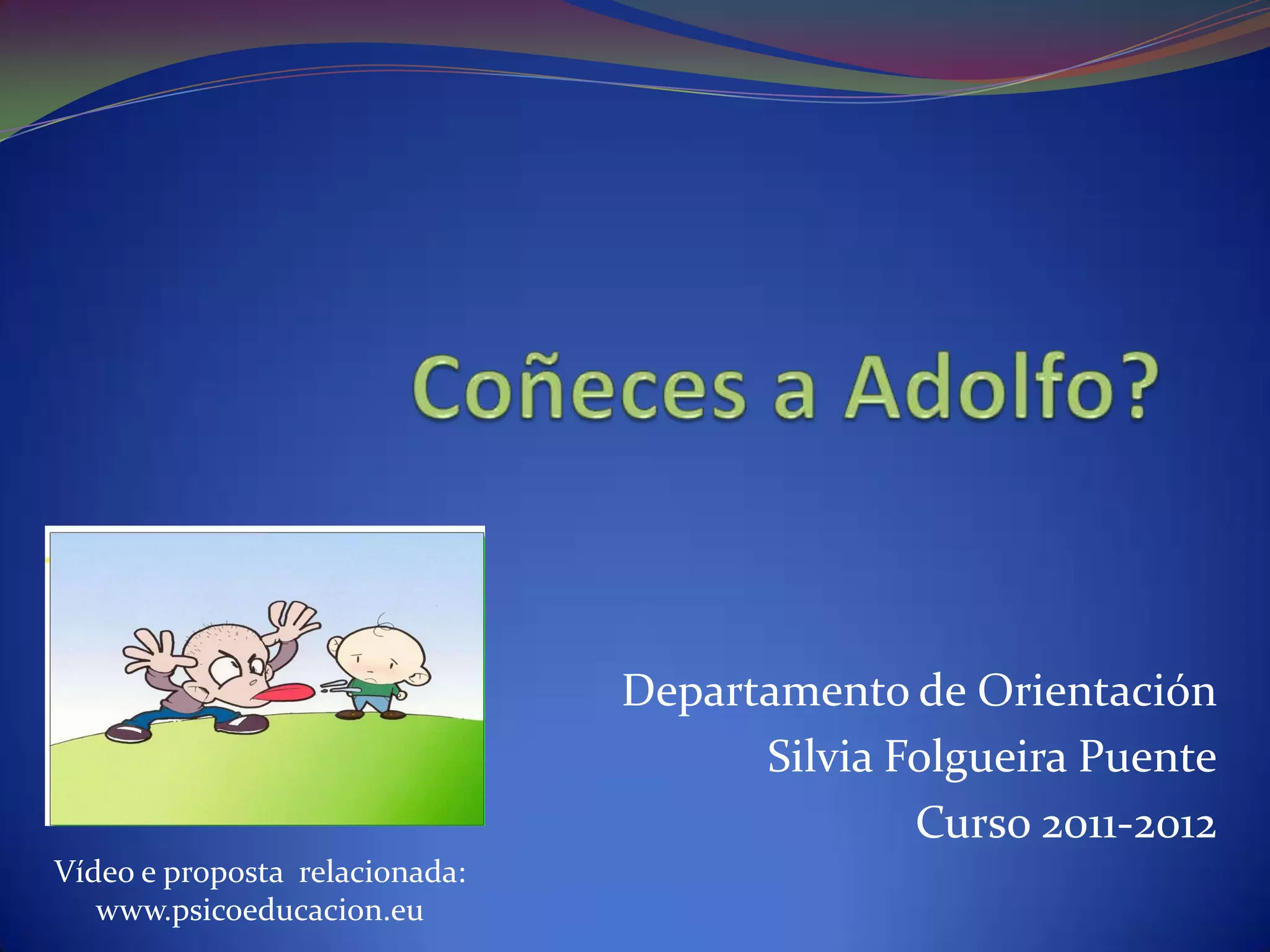 Coñeces a Adolfo?

Departamento de Orientación
Silvia Folgueira Puente
Curso 2011-2012

Vídeo e proposta relacionada:
www.psicoeducacion.eu